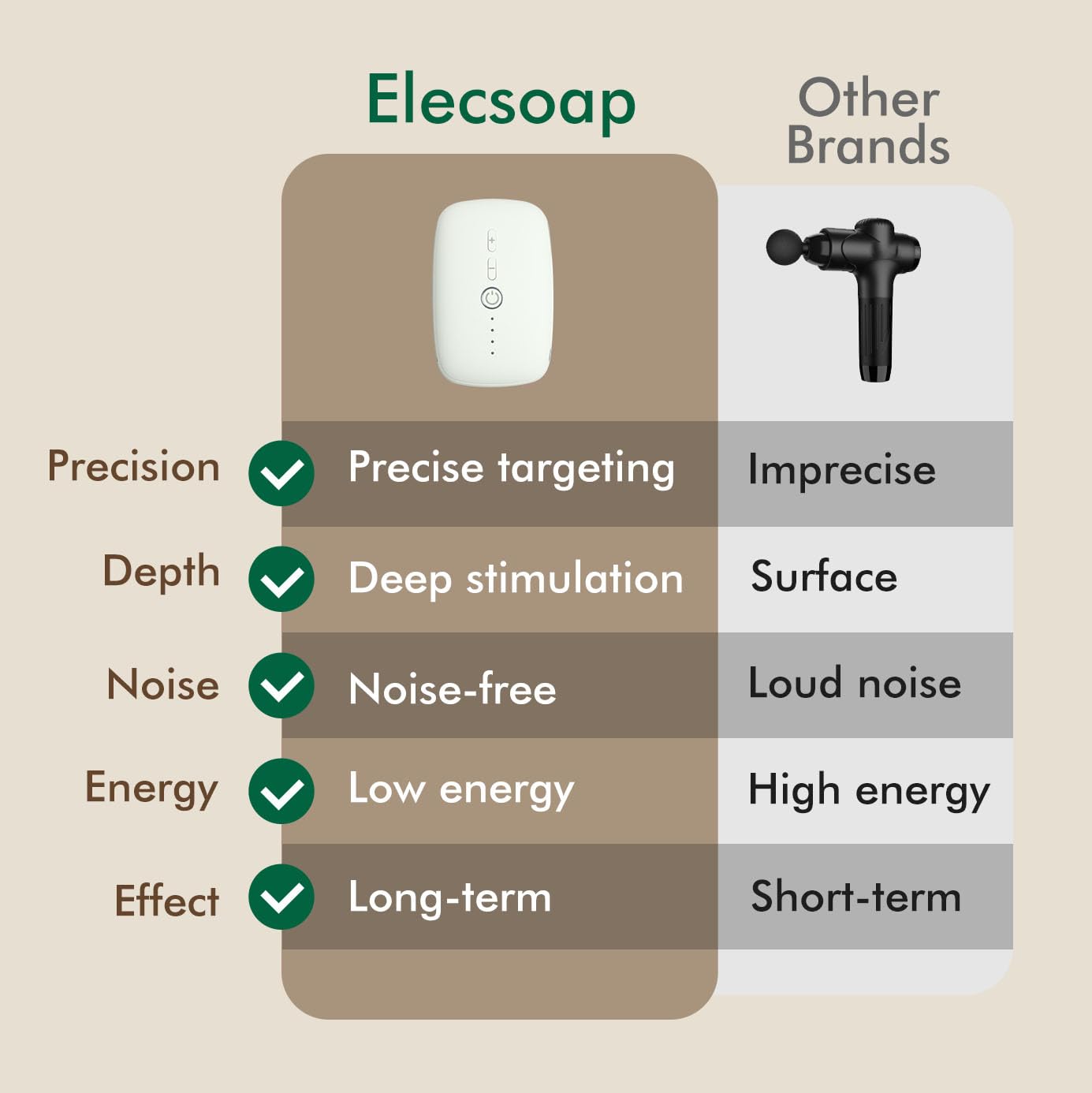 |  | Elecsoap | Other Brands |
|---|---|---|
| Precision | Precise targeting | Imprecise |
| Depth | Deep stimulation | Surface |
| Noise | Noise-free | Loud noise |
| Energy | Low energy | High energy |
| Effect | Long-term | Short-term |